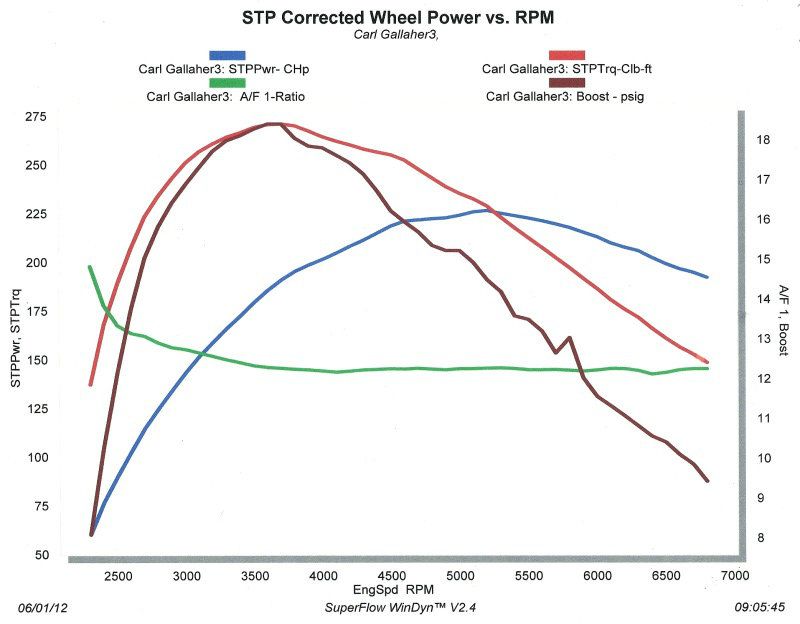 STP Corrected Wheel Power vs. RPM
Carl Gallaher3,

Carl Gallaher3: STPPwr- CHp
Carl Gallaher3: A/F 1-Ratio
Carl Gallaher3: STPTrq-Clb-ft
Carl Gallaher3: Boost - psig

STPPwr, STPTrq
275
250
225
200
175
150
125
100
75
50

A/F 1, Boost
18
17
16
15
14
13
12
11
10
9
8

2500 3000 3500 4000 4500 5000 5500 6000 6500 7000
EngSpd RPM

06/01/12
SuperFlow WinDyn™ V2.4
09:05:45